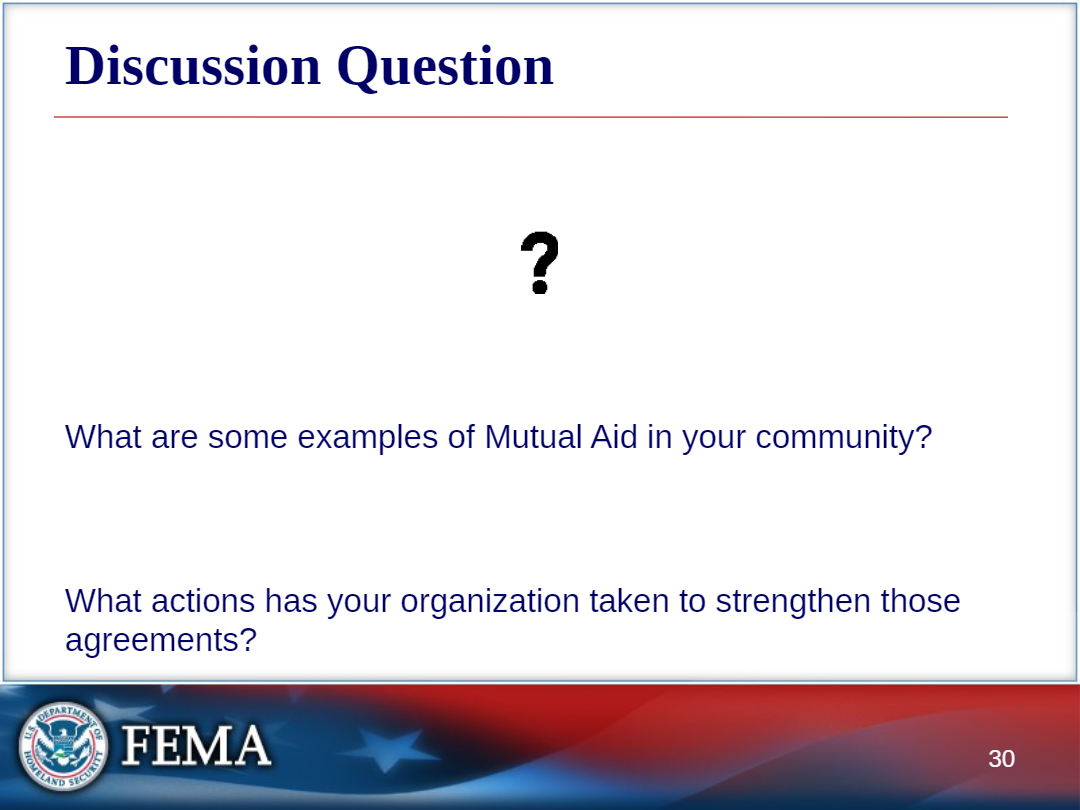 Discussion Question

?

What are some examples of Mutual Aid in your community?

What actions has your organization taken to strengthen those agreements?

U.S. DEPARTMENT OF HOMELAND SECURITY

FEMA

30